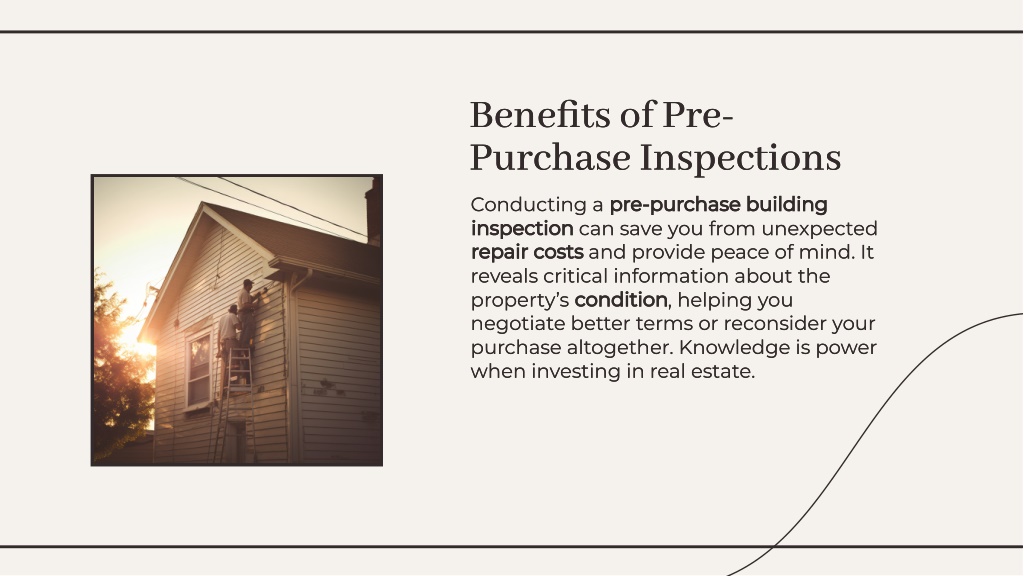 Benefits of Pre-Purchase Inspections

Conducting a pre-purchase building inspection can save you from unexpected repair costs and provide peace of mind. It reveals critical information about the property's condition, helping you negotiate better terms or reconsider your purchase altogether. Knowledge is power when investing in real estate.